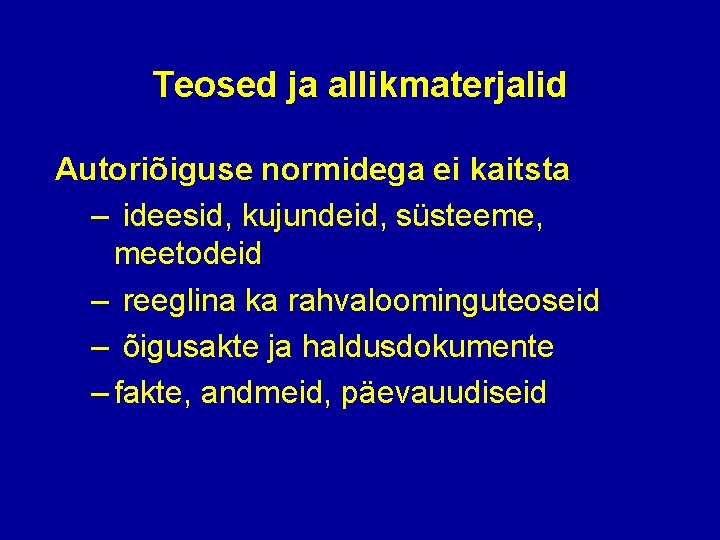 Teosed ja allikmaterjalid

Autoriõiguse normidega ei kaitsta
– ideesid, kujundeid, süsteeme, meetodeid
– reeglina ka rahvaloominguteoseid
– õigusakte ja haldusdokumente
– fakte, andmeid, päevauudiseid